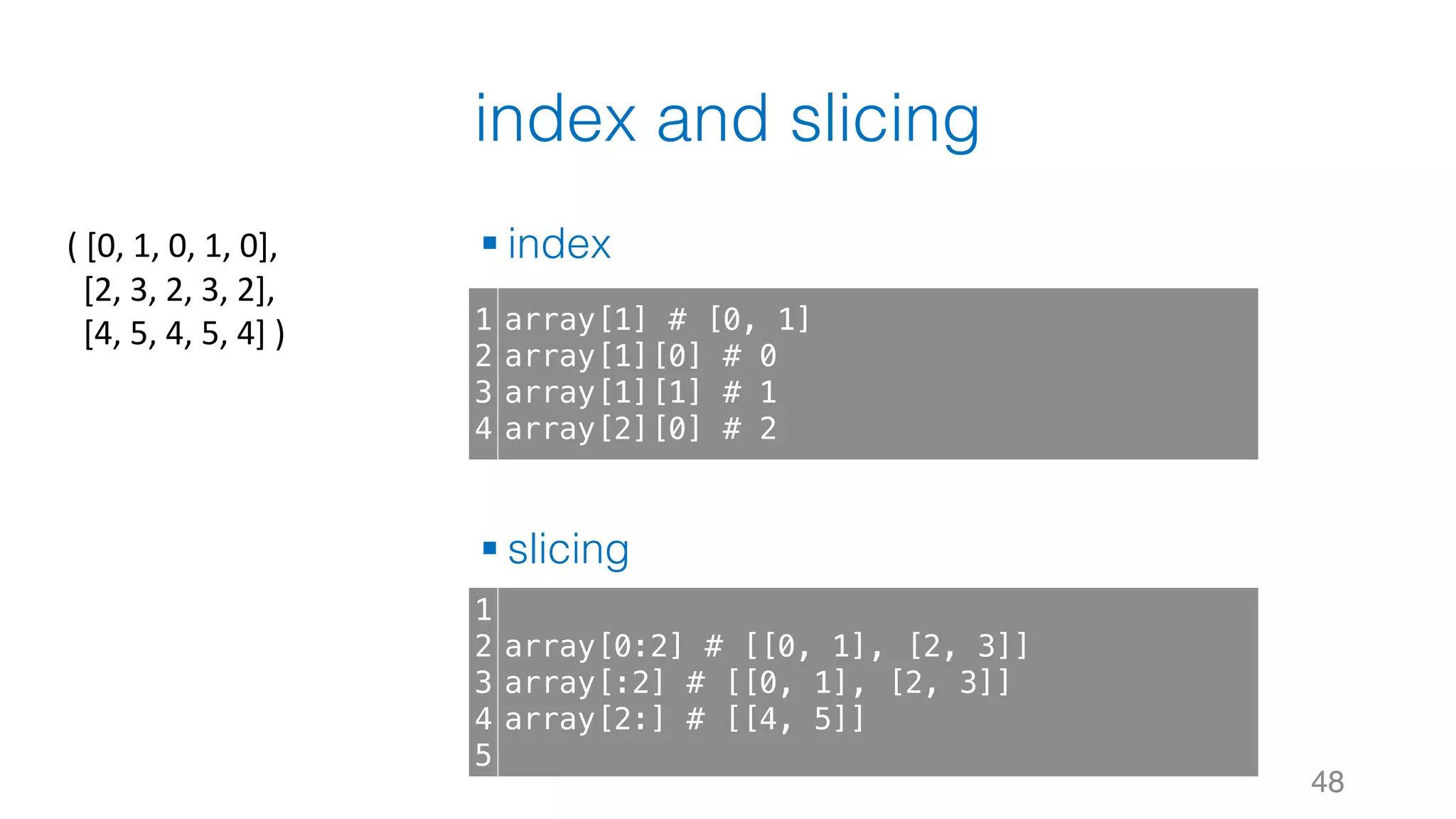 index and slicing

( [0, 1, 0, 1, 0],
[2, 3, 2, 3, 2],
[4, 5, 4, 5, 4] )

▪ index

1 array[1] # [0, 1]
2 array[1][0] # 0
3 array[1][1] # 1
4 array[2][0] # 2

▪ slicing

1
2 array[0:2] # [[0, 1], [2, 3]]
3 array[:2] # [[0, 1], [2, 3]]
4 array[2:] # [[4, 5]]
5

48